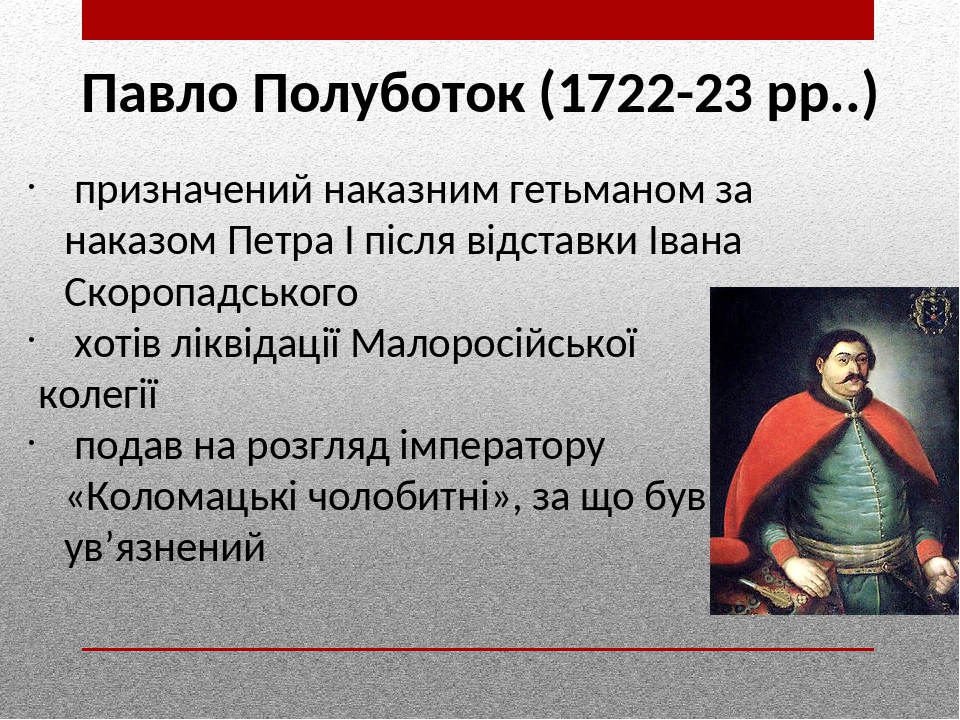 Павло Полуботок (1722-23 рр..)

· призначений наказним гетьманом за наказом Петра І після відставки Івана Скоропадського

· хотів ліквідації Малоросійської колегії

· подав на розгляд імператору «Коломацькі чолобитні», за що був ув’язнений